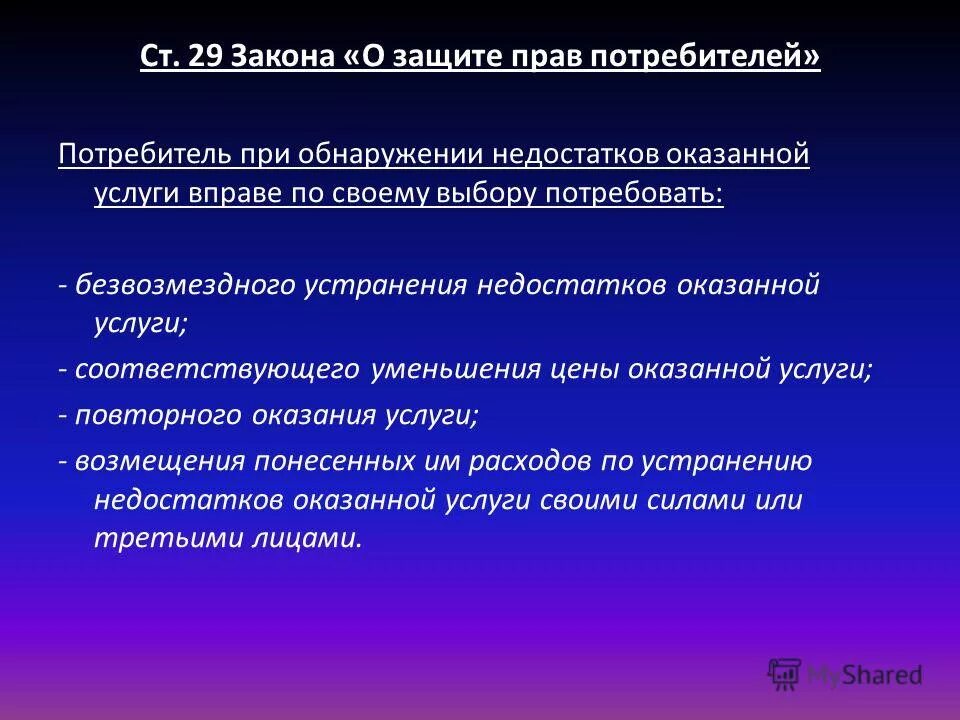 Ст. 29 Закона «О защите прав потребителей»

Потребитель при обнаружении недостатков оказанной услуги вправе по своему выбору потребовать:

- безвозмездного устранения недостатков оказанной услуги;

- соответствующего уменьшения цены оказанной услуги;

- повторного оказания услуги;

- возмещения понесенных им расходов по устранению недостатков оказанной услуги своими силами или третьими лицами.

MyShared